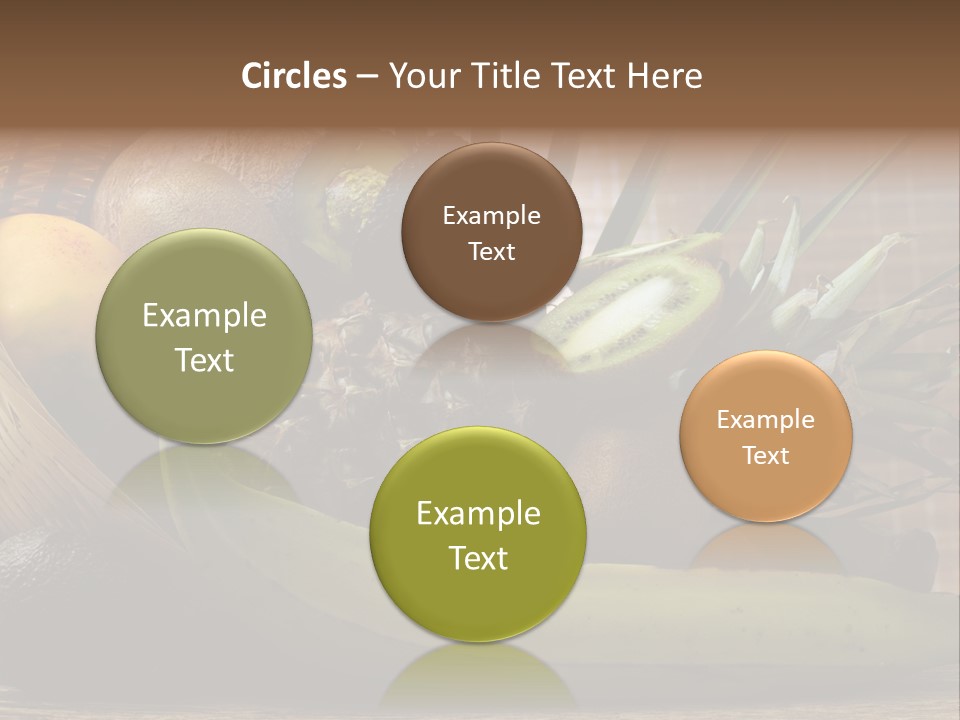 Circles – Your Title Text Here

Example Text

Example Text

Example Text

Example Text